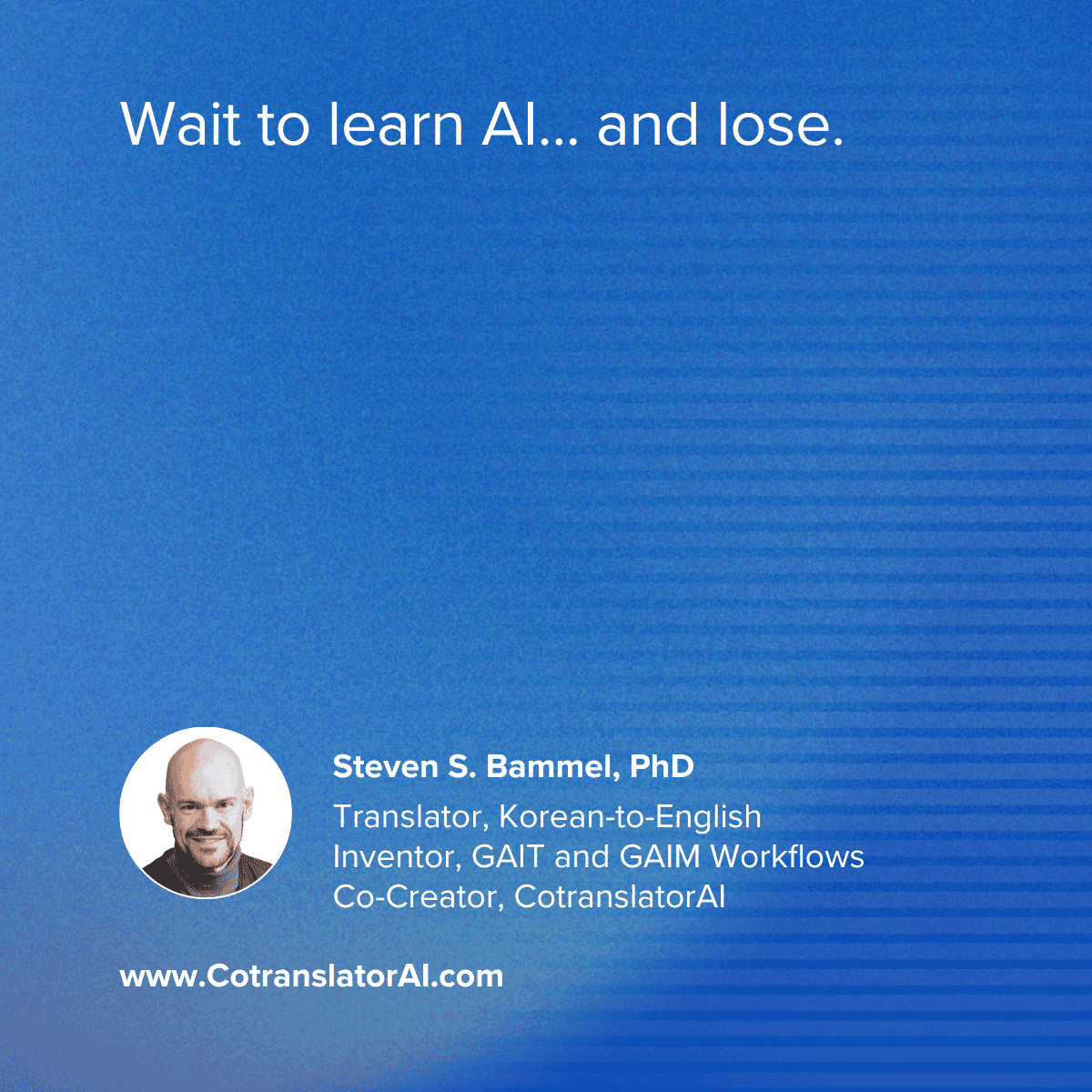 Wait to learn AI... and lose.

Steven S. Bammel, PhD

Translator, Korean-to-English
Inventor, GAIT and GAIM Workflows
Co-Creator, CotranslatorAI

www.CotranslatorAI.com